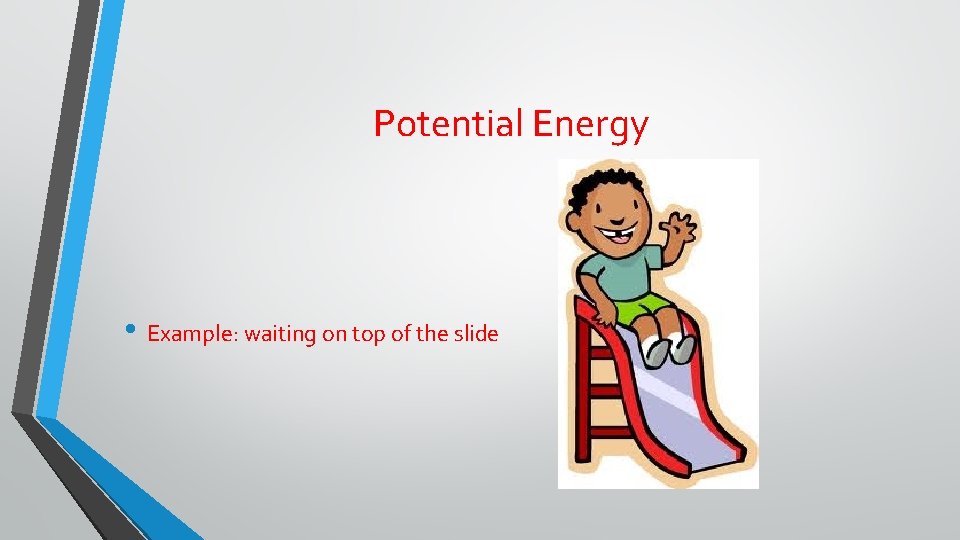 Potential Energy

• Example: waiting on top of the slide